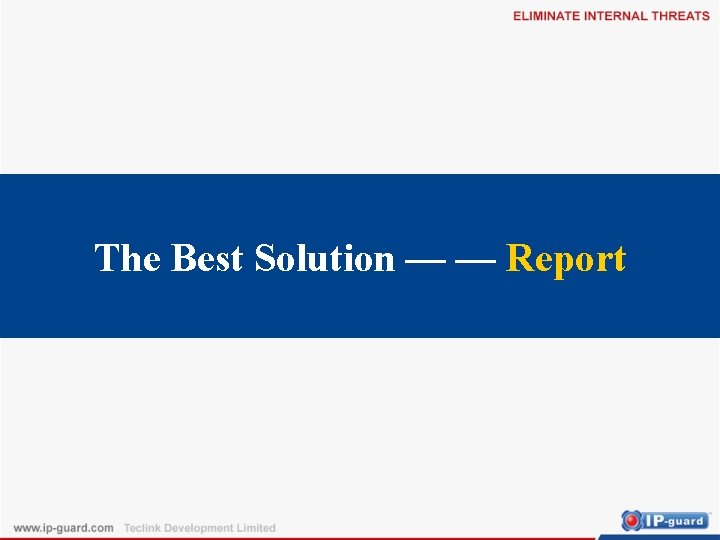 ELIMINATE INTERNAL THREATS

The Best Solution — — Report

www.ip-guard.com Teclink Development Limited

IP-guard